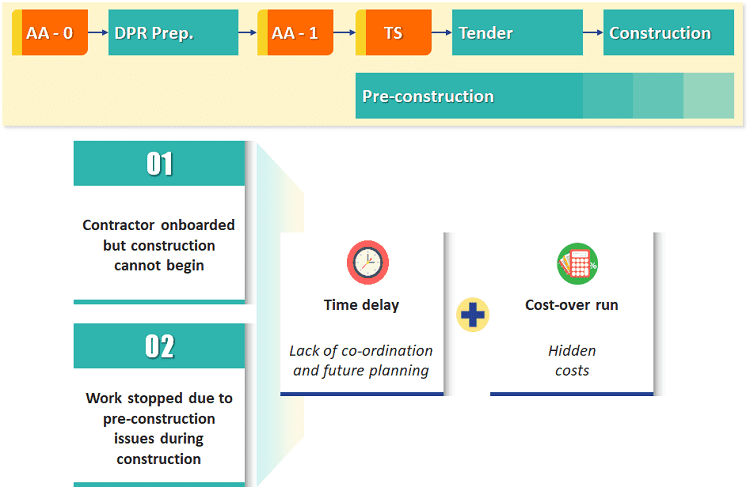 AA - 0 DPR Prep. AA - 1 TS Tender Construction

Pre-construction

01

Contractor onboarded but construction cannot begin

02

Work stopped due to pre-construction issues during construction

Time delay

Lack of co-ordination and future planning

Cost-over run

Hidden costs